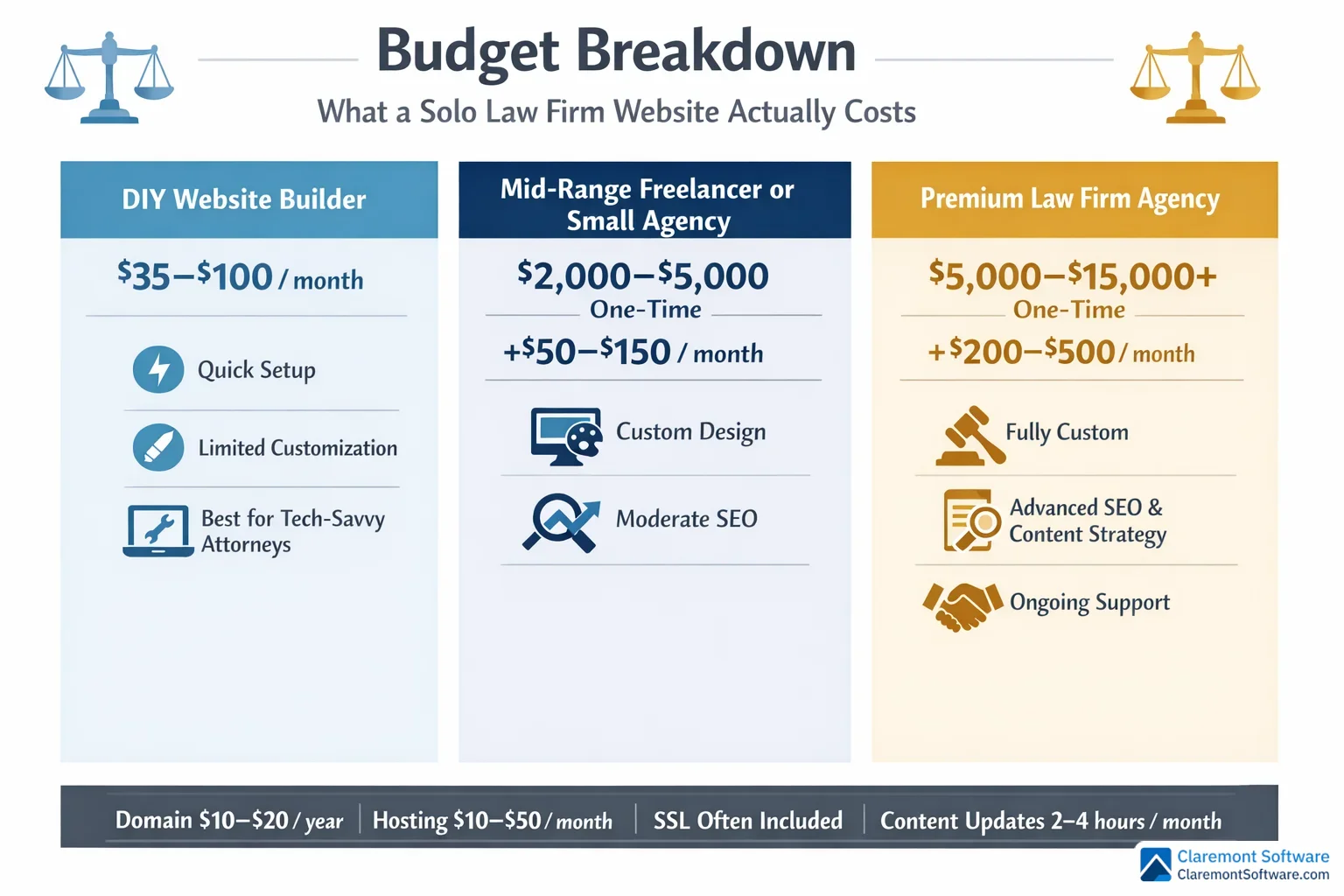 Budget Breakdown

What a Solo Law Firm Website Actually Costs

DIY Website Builder

\$35–\$100 / month

Quick Setup

Limited Customization

Best for Tech-Savvy Attorneys

Mid-Range Freelancer or Small Agency

\$2,000–\$5,000

One-Time

+\$50–\$150 / month

Custom Design

Moderate SEO

Premium Law Firm Agency

\$5,000–\$15,000+

One-Time

+\$200–\$500 / month

Fully Custom

Advanced SEO & Content Strategy

Ongoing Support

Domain \$10–\$20 / year | Hosting \$10–\$50 / month | SSL Often Included | Content Updates 2–4 hours / month

Claremont Software
ClaremontSoftware.com